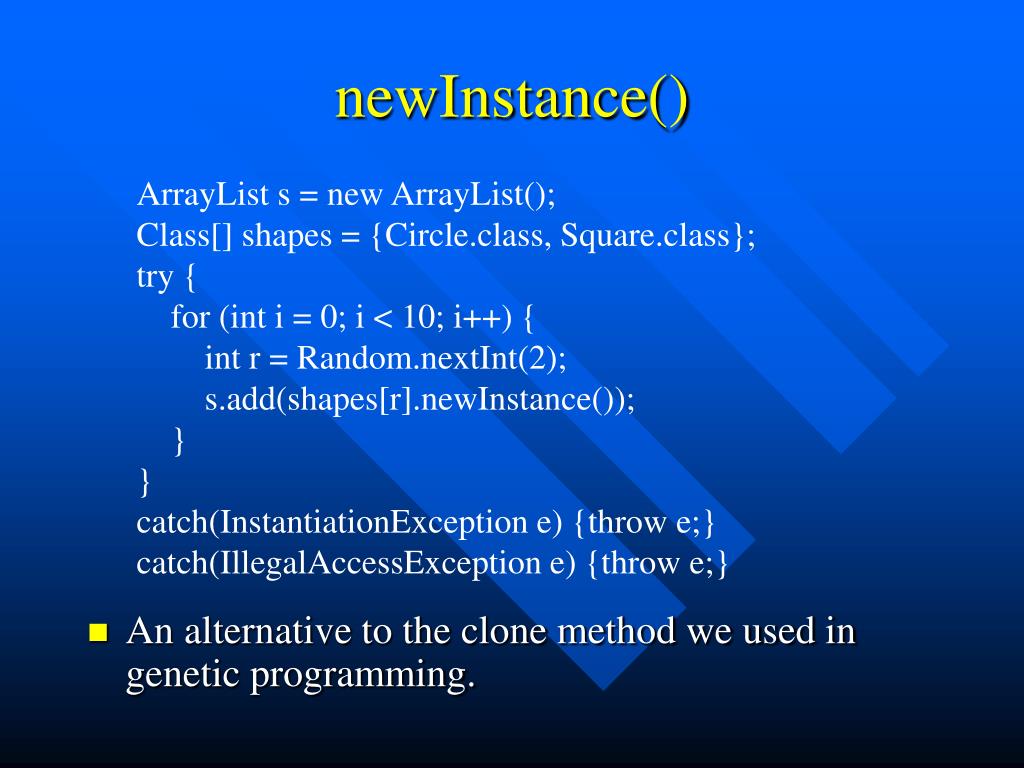 newInstance()

ArrayList s = new ArrayList();
Class[] shapes = {Circle.class, Square.class};
try {
for (int i = 0; i < 10; i++) {
int r = Random.nextInt(2);
s.add(shapes[r].newInstance());
}
}
catch(InstantiationException e) {throw e;}
catch(IllegalAccessException e) {throw e;}

An alternative to the clone method we used in genetic programming.